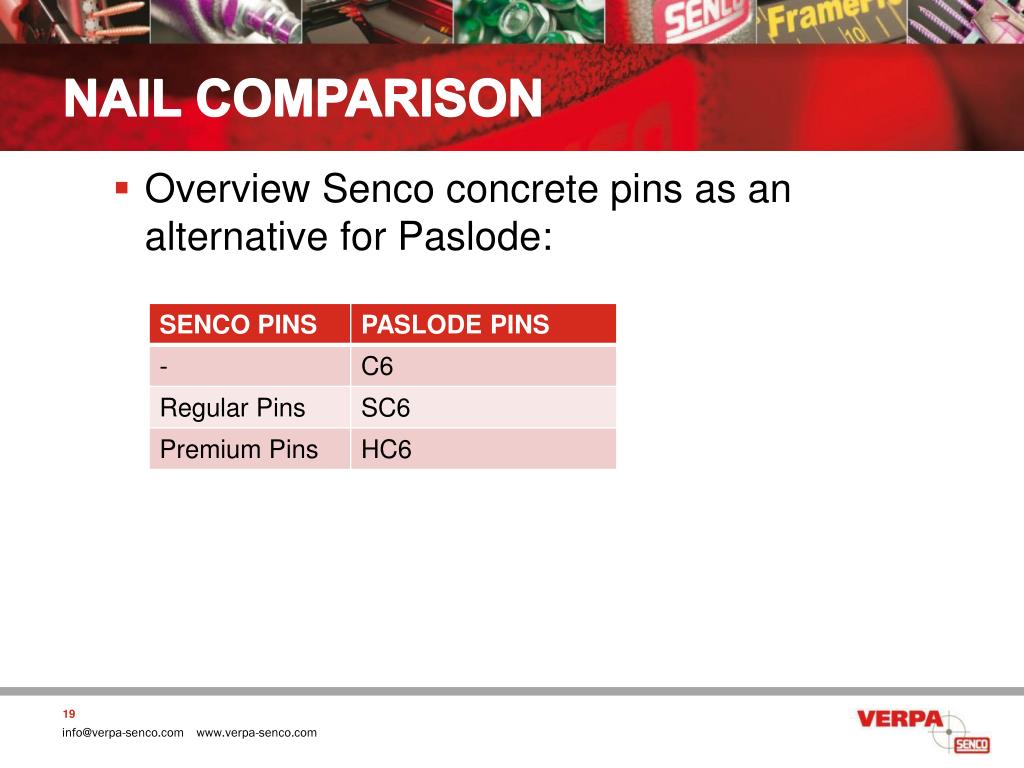 SENCO Framer

NAIL COMPARISON

▪ Overview Senco concrete pins as an alternative for Paslode:

| SENCO PINS | PASLODE PINS |
|---|---|
| - | C6 |
| Regular Pins | SC6 |
| Premium Pins | HC6 |

19
info@verpa-senco.com www.verpa-senco.com

VERPA SENCO